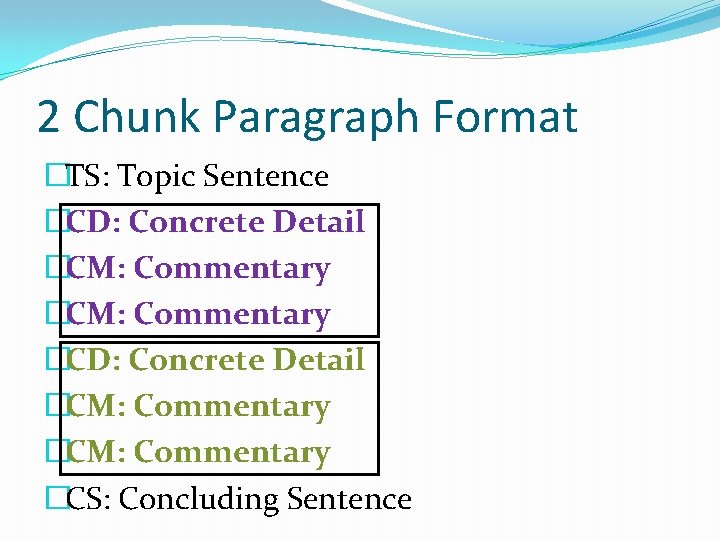 2 Chunk Paragraph Format

TS: Topic Sentence
CD: Concrete Detail
CM: Commentary
CM: Commentary
CD: Concrete Detail
CM: Commentary
CM: Commentary
CS: Concluding Sentence